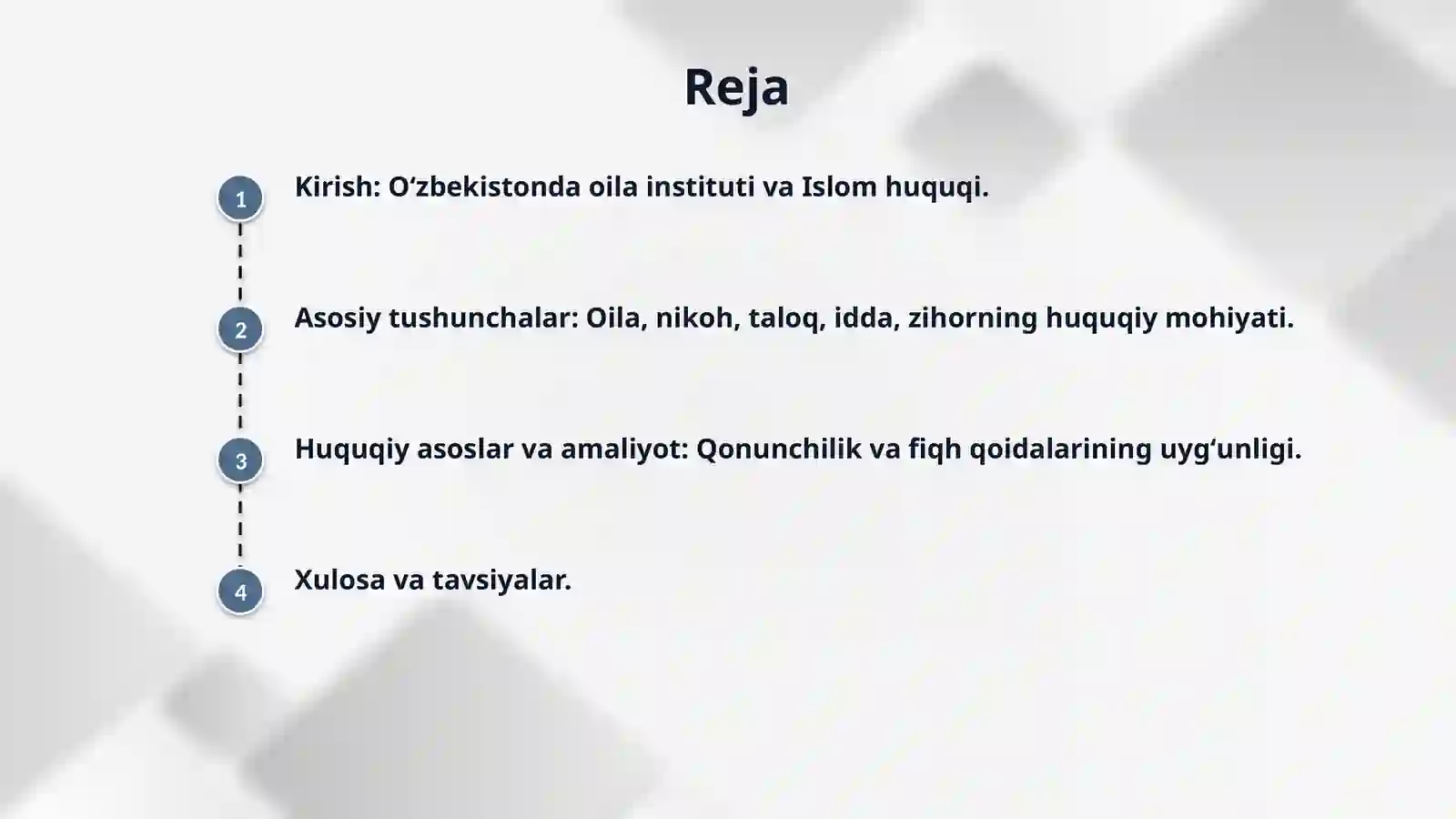 Reja

1 Kirish: O‘zbekistonda oila instituti va Islom huquqi.

2 Asosiy tushunchalar: Oila, nikoh, taloq, idda, zihorning huquqiy mohiyati.

3 Huquqiy asoslar va amaliyot: Qonunchilik va fiqh qoidalarining uyg‘unligi.

4 Xulosa va tavsiyalar.